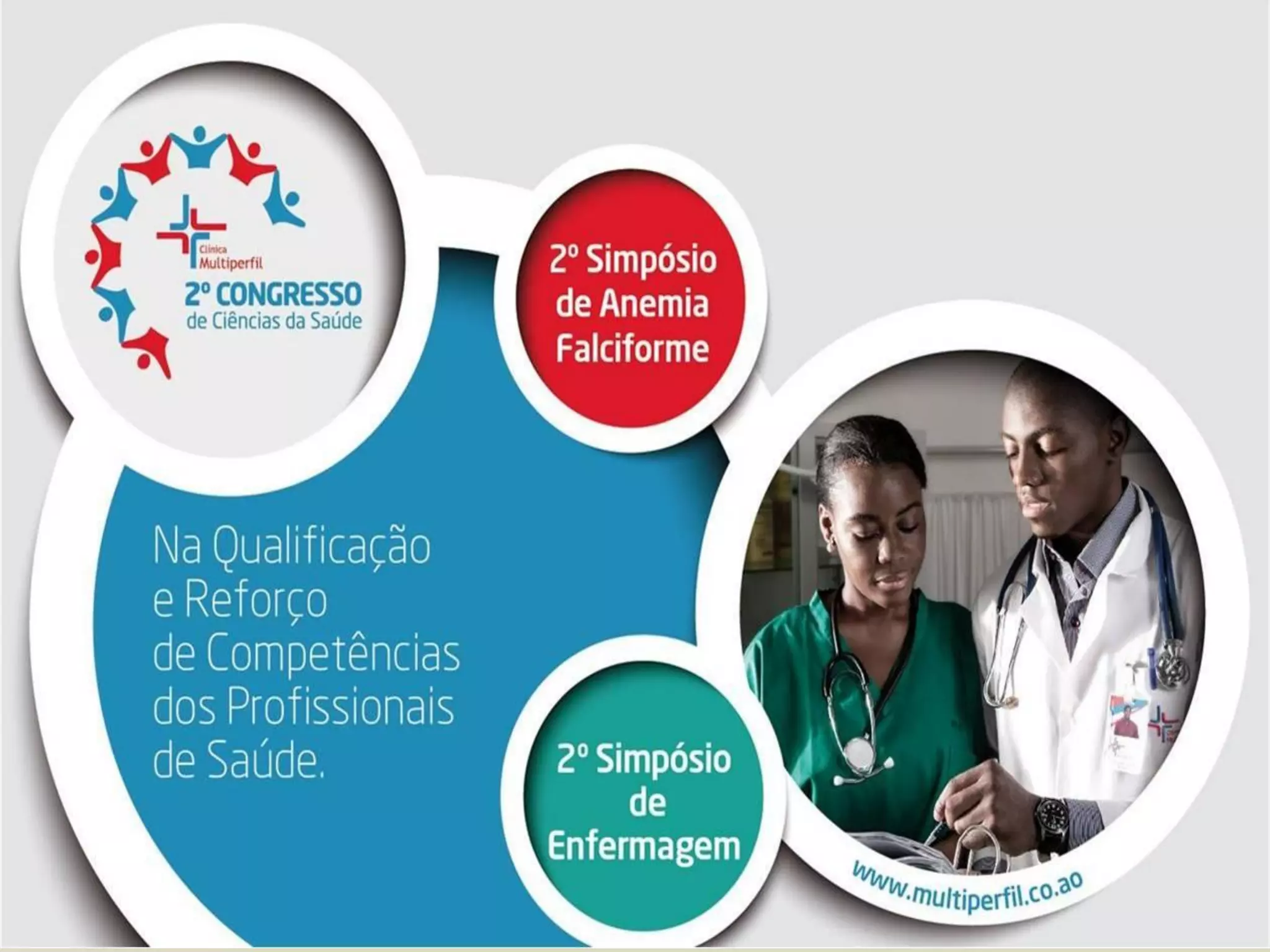 Clínica Multiperfil
2º CONGRESSO de Ciências da Saúde

2º Simpósio de Anemia Falciforme

Na Qualificação e Reforço de Competências dos Profissionais de Saúde.

2º Simpósio de Enfermagem

www.multiperfil.co.ao